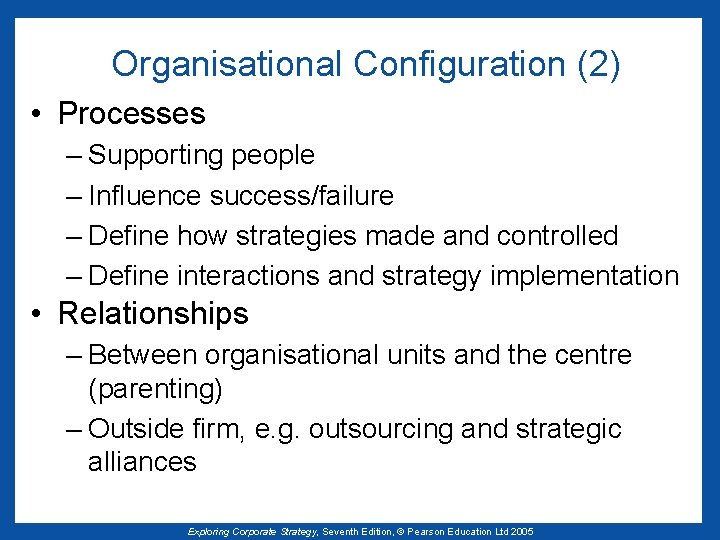 Organisational Configuration (2)

• Processes
– Supporting people
– Influence success/failure
– Define how strategies made and controlled
– Define interactions and strategy implementation

• Relationships
– Between organisational units and the centre (parenting)
– Outside firm, e.g. outsourcing and strategic alliances

Exploring Corporate Strategy, Seventh Edition, © Pearson Education Ltd 2005